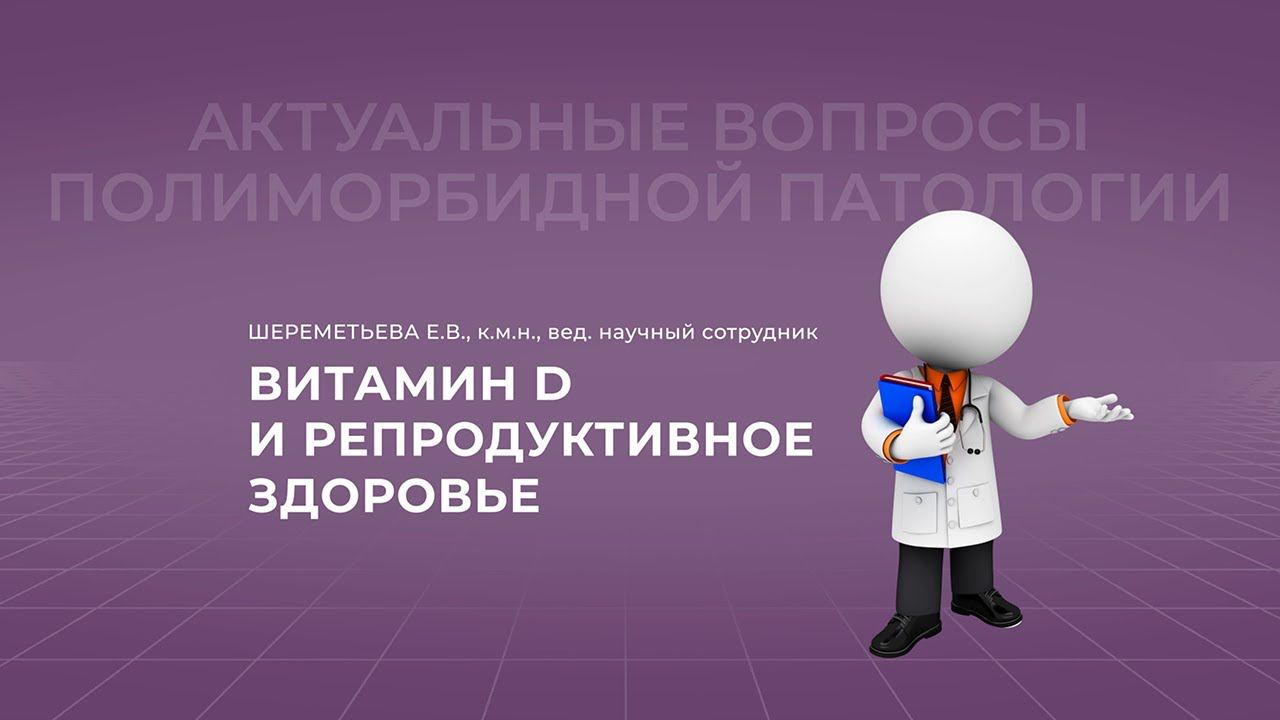 АКТУАЛЬНЫЕ ВОПРОСЫ ПОЛИМОРБИДНОЙ ПАТОЛОГИИ

ШЕРЕМЕТЬЕВА Е.В., к.м.н., вед. научный сотрудник

ВИТАМИН D
И РЕПРОДУКТИВНОЕ ЗДОРОВЬЕ